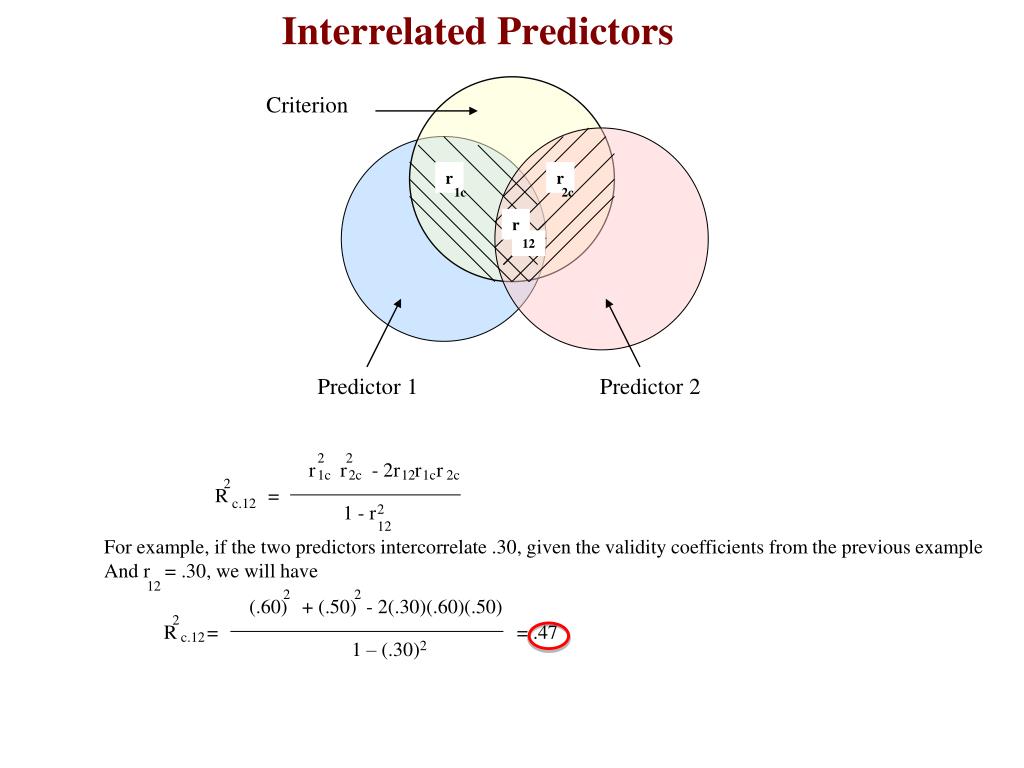 Interrelated Predictors

Criterion

$r_{1c}$

$r_{2c}$

$r_{12}$

Predictor 1

Predictor 2

$R^2_{c.12} = \frac{r^2_{1c} \; r^2_{2c} - 2r_{12}r_{1c}r_{2c}}{1 - r^2_{12}}$

For example, if the two predictors intercorrelate .30, given the validity coefficients from the previous example And $r_{12}$ = .30, we will have

$R^2_{c.12} = \frac{(.60)^2 + (.50)^2 - 2(.30)(.60)(.50)}{1 – (.30)^2} = .47$